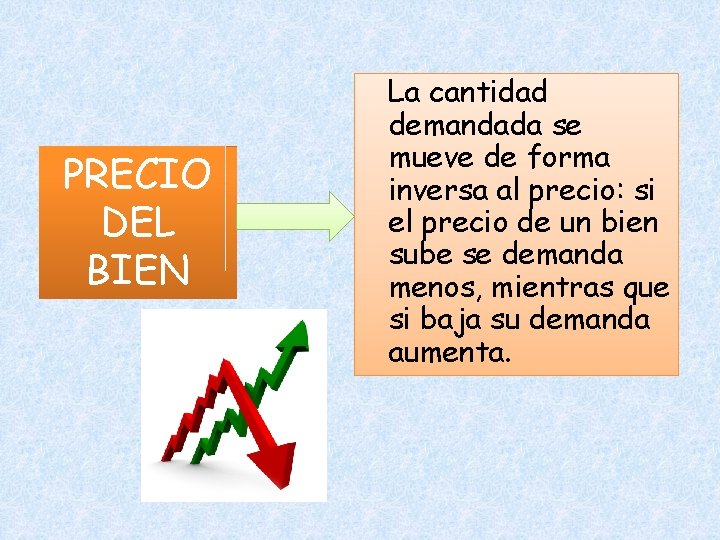 PRECIO DEL BIEN

La cantidad demandada se mueve de forma inversa al precio: si el precio de un bien sube se demanda menos, mientras que si baja su demanda aumenta.